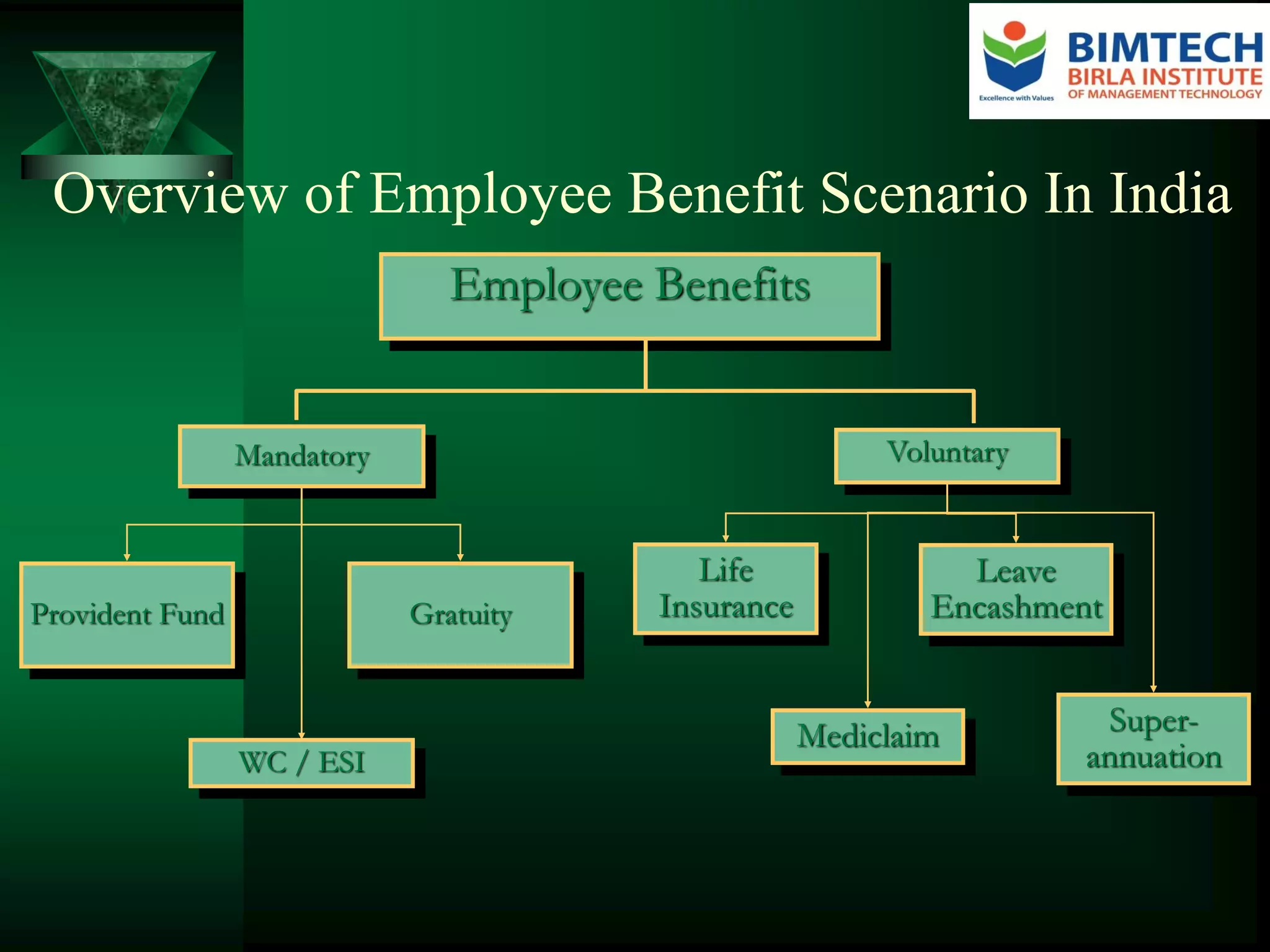 Excellence with Values
BIMTECH
BIRLA INSTITUTE
OF MANAGEMENT TECHNOLOGY

Overview of Employee Benefit Scenario In India

Employee Benefits

Mandatory

Voluntary

Provident Fund

Gratuity

WC / ESI

Life Insurance

Leave Encashment

Mediclaim

Super-annuation